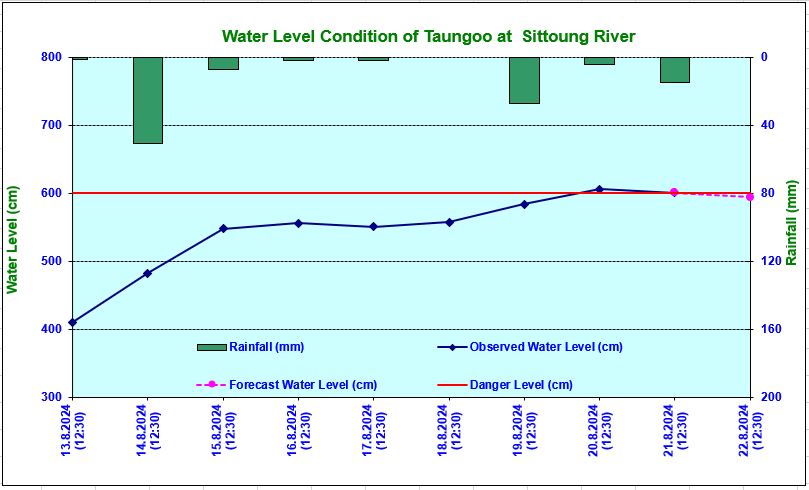 Water Level Condition of Taungoo at Sittoung River

Water Level (cm)

800
700
600
500
400
300

Rainfall (mm)

0
40
80
120
160
200

Rainfall (mm)
Observed Water Level (cm)
Forecast Water Level (cm)
Danger Level (cm)

13.8.2024 (12:30)
14.8.2024 (12:30)
15.8.2024 (12:30)
16.8.2024 (12:30)
17.8.2024 (12:30)
18.8.2024 (12:30)
19.8.2024 (12:30)
20.8.2024 (12:30)
21.8.2024 (12:30)
22.8.2024 (12:30)